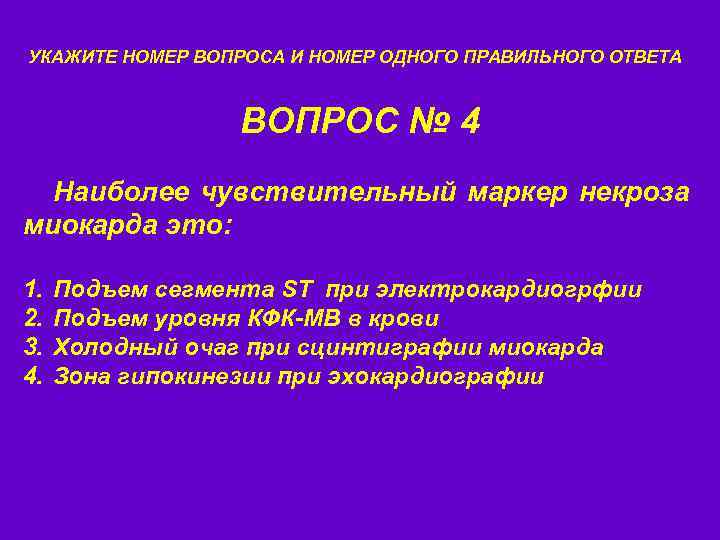 УКАЖИТЕ НОМЕР ВОПРОСА И НОМЕР ОДНОГО ПРАВИЛЬНОГО ОТВЕТА

ВОПРОС № 4

Наиболее чувствительный маркер некроза миокарда это:

1. Подъем сегмента ST при электрокардиогрфии
2. Подъем уровня КФК-МВ в крови
3. Холодный очаг при сцинтиграфии миокарда
4. Зона гипокинезии при эхокардиографии